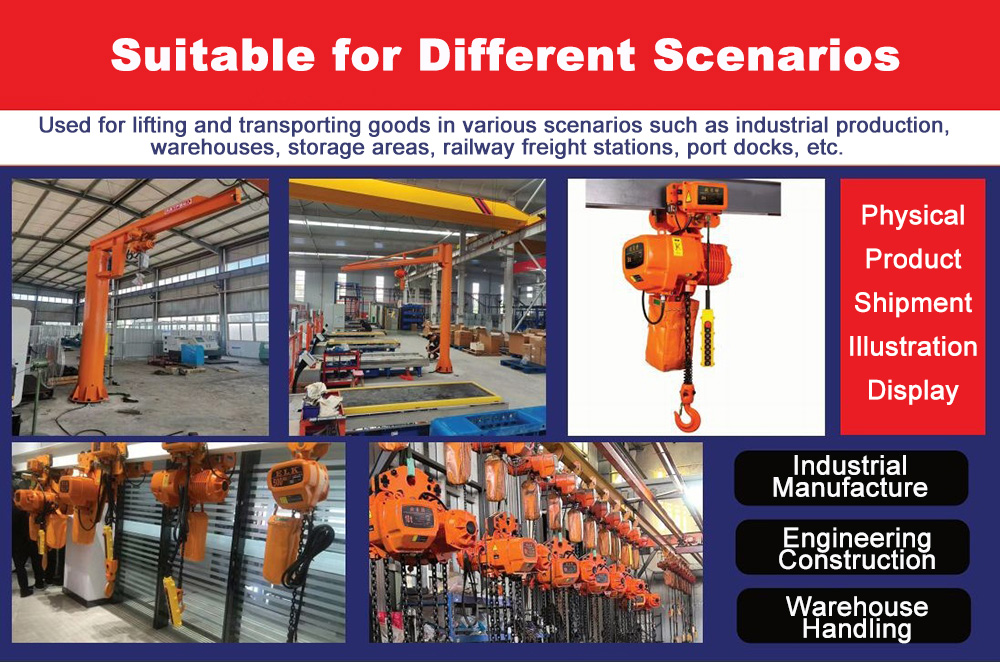 Suitable for Different Scenarios

Used for lifting and transporting goods in various scenarios such as industrial production, warehouses, storage areas, railway freight stations, port docks, etc.

Physical Product Shipment Illustration Display

Industrial Manufacture

Engineering Construction

Warehouse Handling